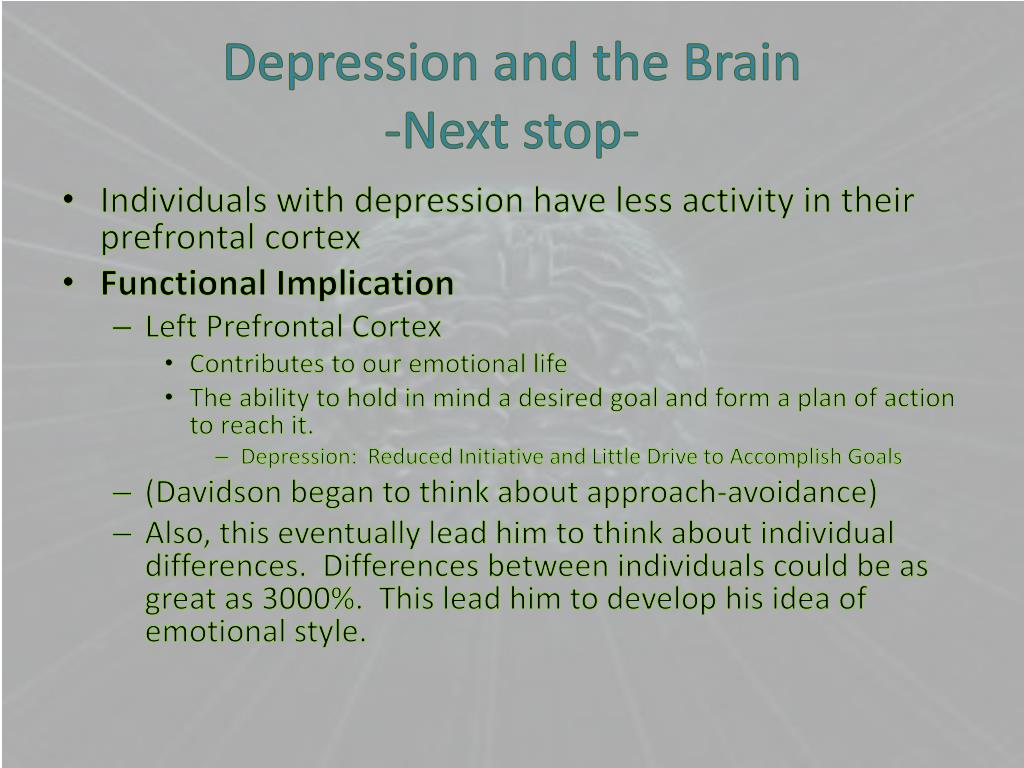 Depression and the Brain
-Next stop-

• Individuals with depression have less activity in their prefrontal cortex
• Functional Implication
– Left Prefrontal Cortex
• Contributes to our emotional life
• The ability to hold in mind a desired goal and form a plan of action to reach it.
– Depression: Reduced Initiative and Little Drive to Accomplish Goals
– (Davidson began to think about approach-avoidance)
– Also, this eventually lead him to think about individual differences. Differences between individuals could be as great as 3000%. This lead him to develop his idea of emotional style.